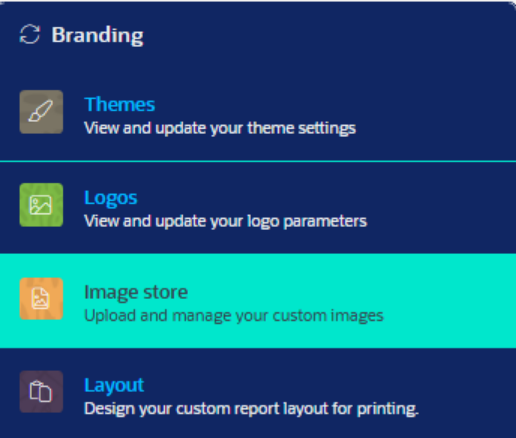 Branding

Themes
View and update your theme settings

Logos
View and update your logo parameters

Image store
Upload and manage your custom images

Layout
Design your custom report layout for printing.